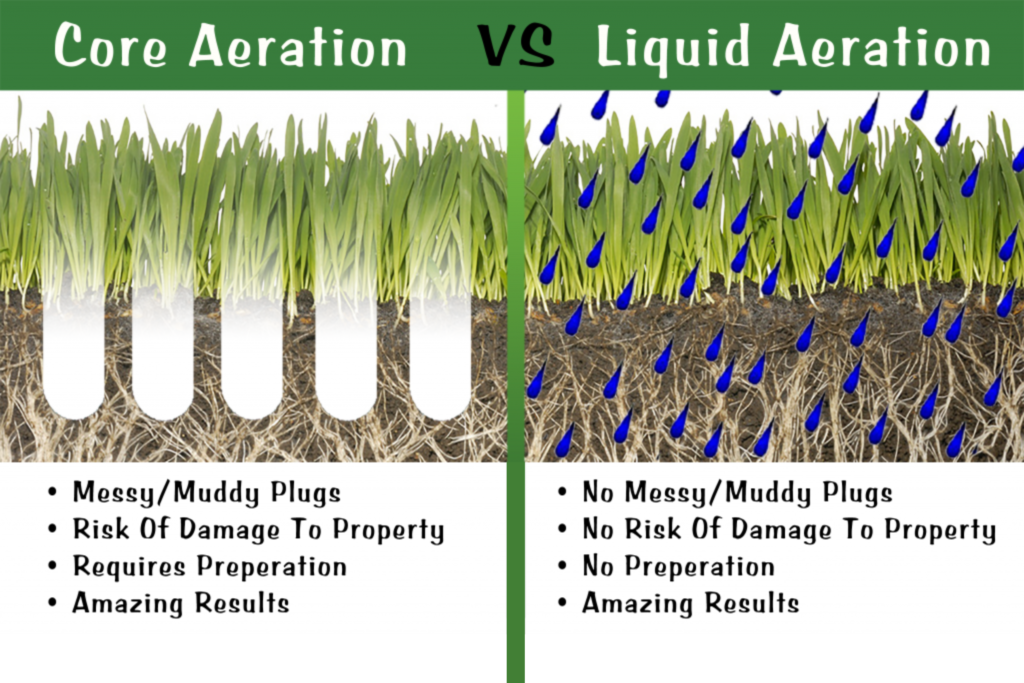 Core Aeration VS Liquid Aeration

• Messy/Muddy Plugs
• Risk Of Damage To Property
• Requires Preperation
• Amazing Results

• No Messy/Muddy Plugs
• No Risk Of Damage To Property
• No Preperation
• Amazing Results